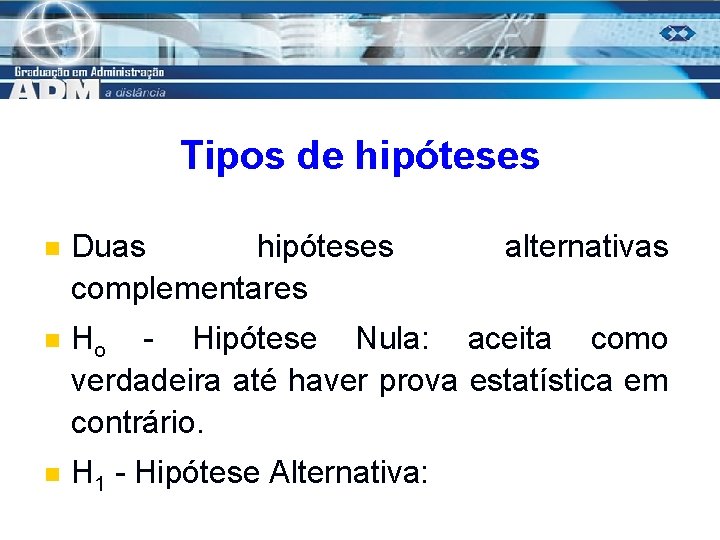 Graduação em Administração
ADM a distância

Tipos de hipóteses

Duas hipóteses alternativas complementares

$H_o$ - Hipótese Nula: aceita como verdadeira até haver prova estatística em contrário.

$H_1$ - Hipótese Alternativa: